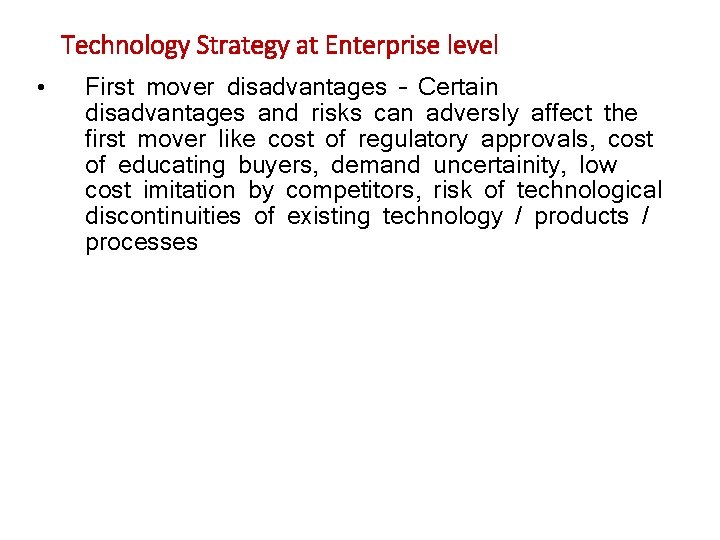 Technology Strategy at Enterprise level

• First mover disadvantages – Certain disadvantages and risks can adversly affect the first mover like cost of regulatory approvals, cost of educating buyers, demand uncertainity, low cost imitation by competitors, risk of technological discontinuities of existing technology / products / processes